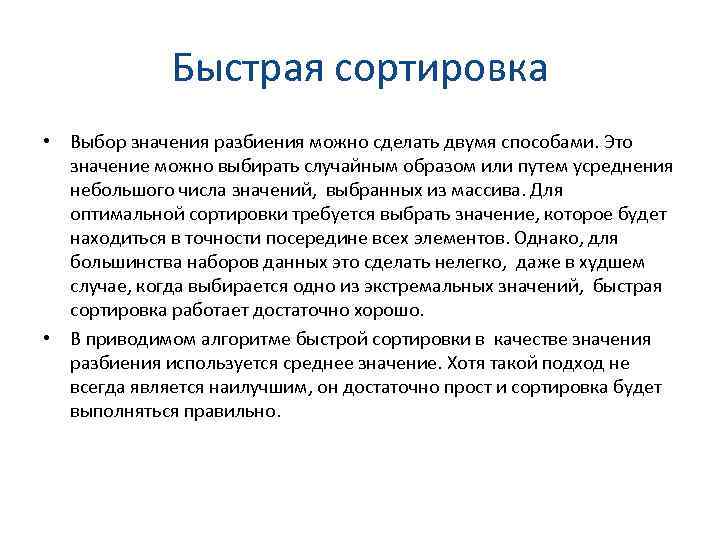 Быстрая сортировка

• Выбор значения разбиения можно сделать двумя способами. Это значение можно выбирать случайным образом или путем усреднения небольшого числа значений, выбранных из массива. Для оптимальной сортировки требуется выбрать значение, которое будет находиться в точности посередине всех элементов. Однако, для большинства наборов данных это сделать нелегко, даже в худшем случае, когда выбирается одно из экстремальных значений, быстрая сортировка работает достаточно хорошо.

• В приводимом алгоритме быстрой сортировки в качестве значения разбиения используется среднее значение. Хотя такой подход не всегда является наилучшим, он достаточно прост и сортировка будет выполняться правильно.